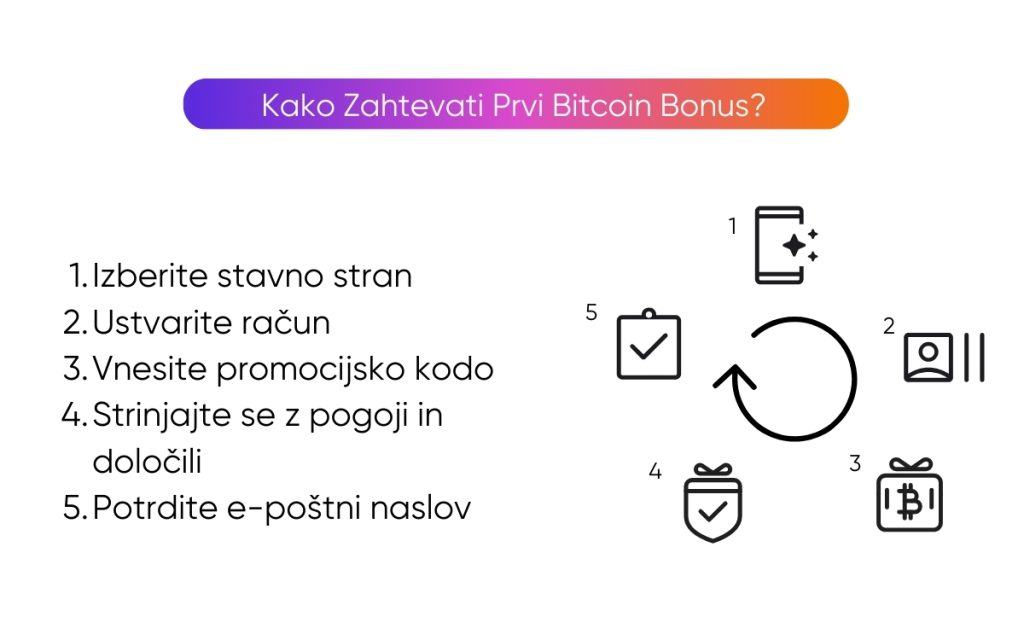 Kako Zahtevati Prvi Bitcoin Bonus?

1. Izberite stavno stran
2. Ustvarite račun
3. Vnesite promocijsko kodo
4. Strinjajte se z pogoji in določili
5. Potrdite e-poštni naslov

1
2
3
4
5